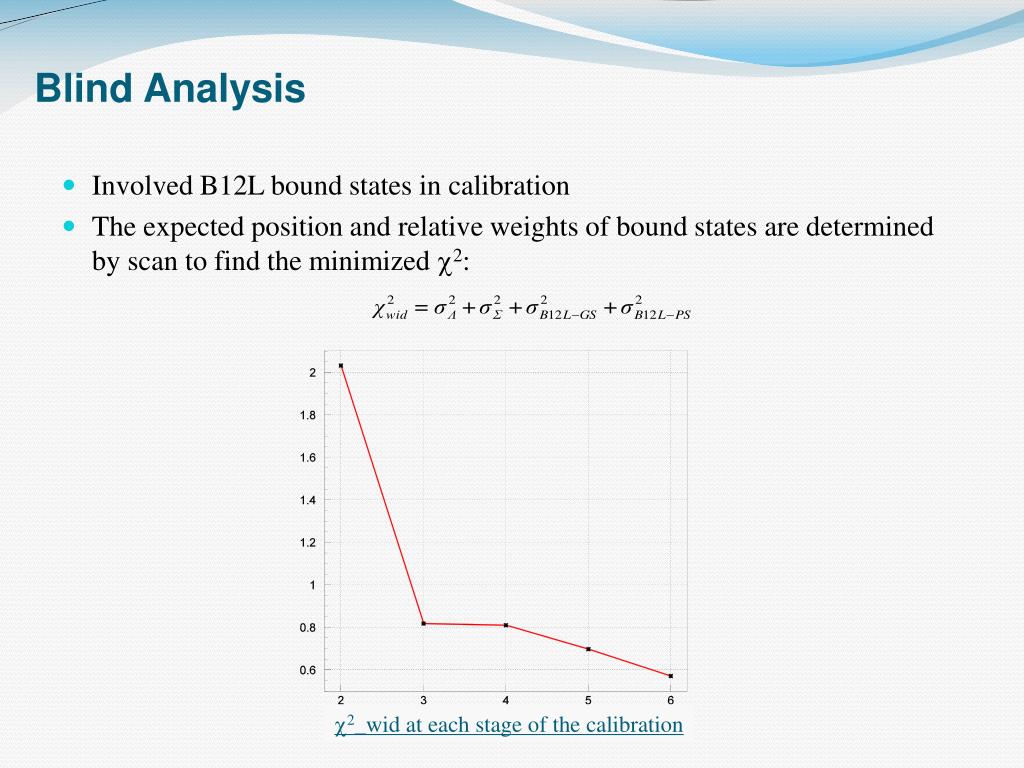 Blind Analysis

Involved B12L bound states in calibration

The expected position and relative weights of bound states are determined by scan to find the minimized $\chi^2$:

$\chi^2_{wid} = \sigma^2_{\Lambda} + \sigma^2_{\Sigma} + \sigma^2_{B12L-GS} + \sigma^2_{B12L-PS}$

2
1.8
1.6
1.4
1.2
1
0.8
0.6
2 3 4 5 6

$\chi^2$_ wid at each stage of the calibration